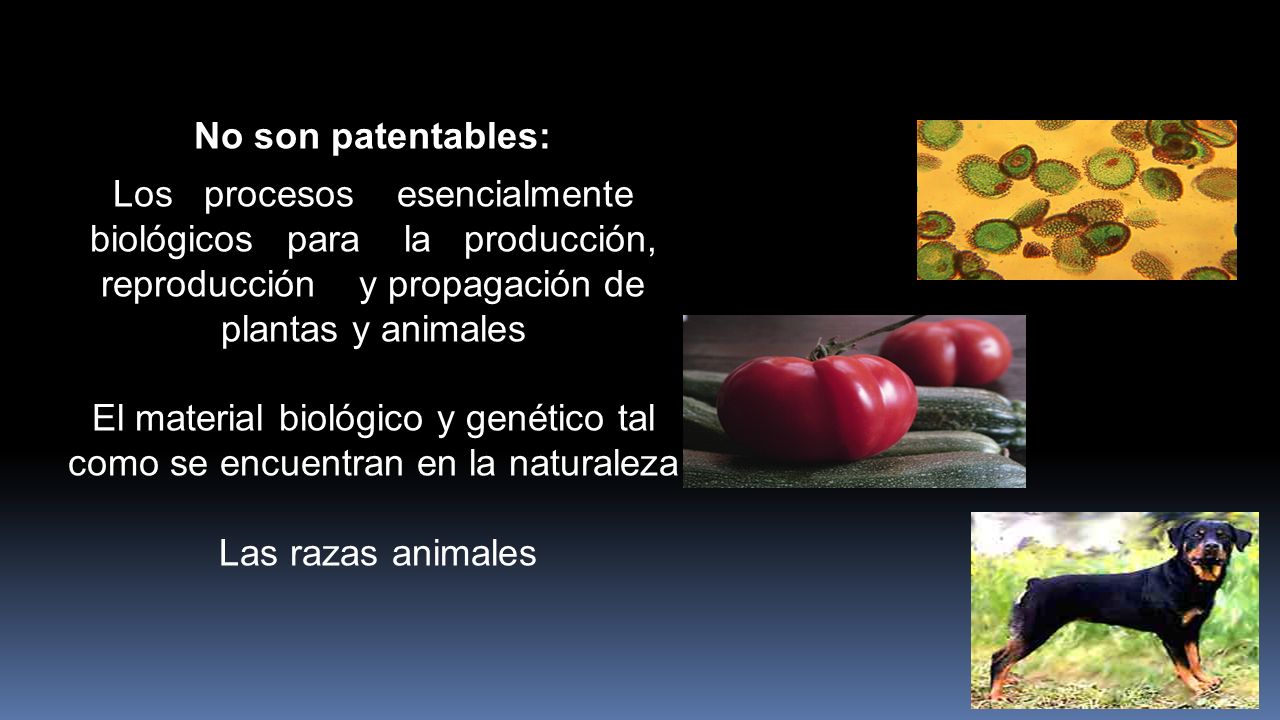 No son patentables:

Los procesos esencialmente biológicos para la producción, reproducción y propagación de plantas y animales

El material biológico y genético tal como se encuentran en la naturaleza

Las razas animales